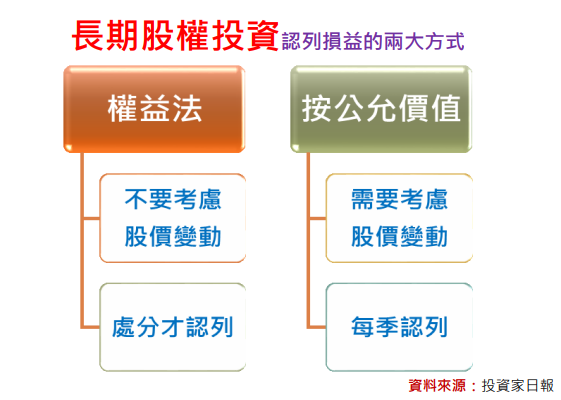 長期股權投資認列損益的兩大方式

權益法

不要考慮股價變動

處分才認列

按公允價值

需要考慮股價變動

每季認列

資料來源：投資家日報